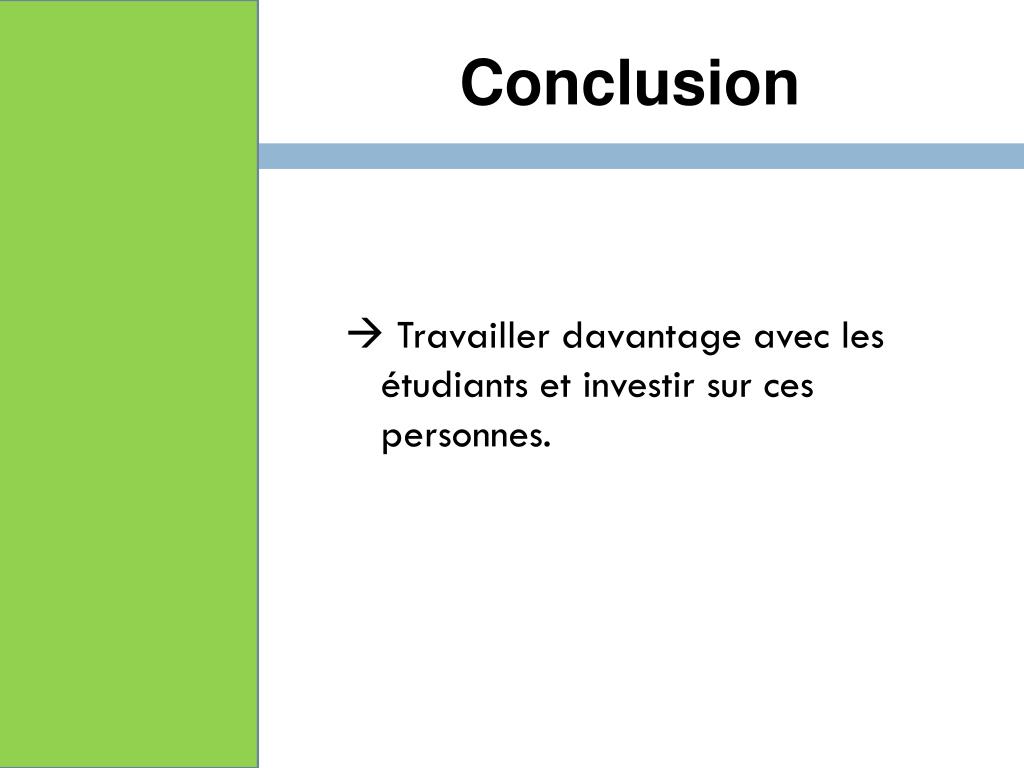 Conclusion

→ Travailler davantage avec les étudiants et investir sur ces personnes.